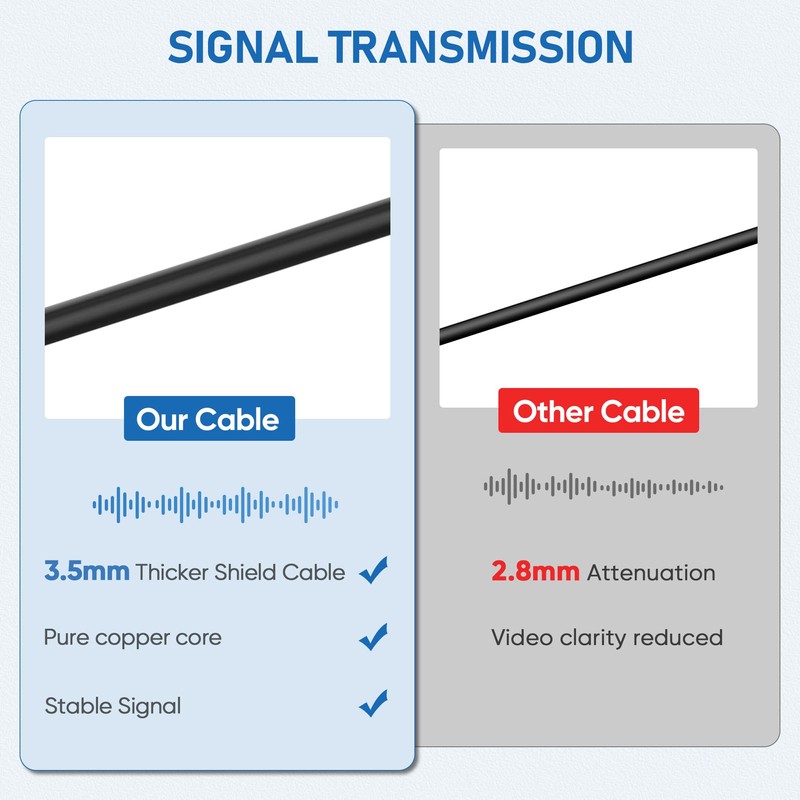 SIGNAL TRANSMISSION

Our Cable

3.5mm Thicker Shield Cable

Pure copper core

Stable Signal

Other Cable

2.8mm Attenuation

Video clarity reduced